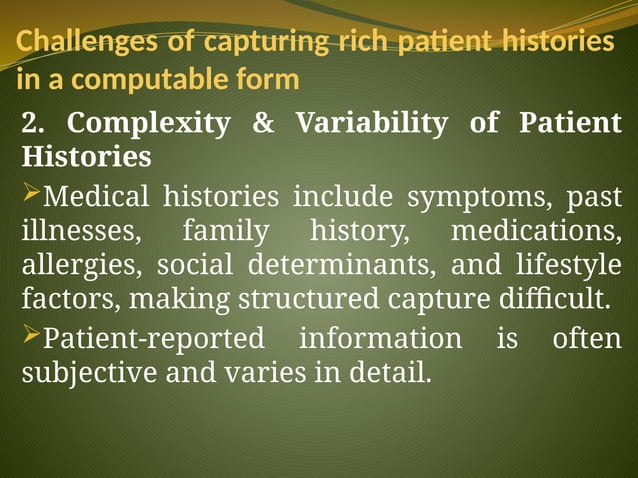 Challenges of capturing rich patient histories in a computable form

2. Complexity & Variability of Patient Histories

➢Medical histories include symptoms, past illnesses, family history, medications, allergies, social determinants, and lifestyle factors, making structured capture difficult.

➢Patient-reported information is often subjective and varies in detail.